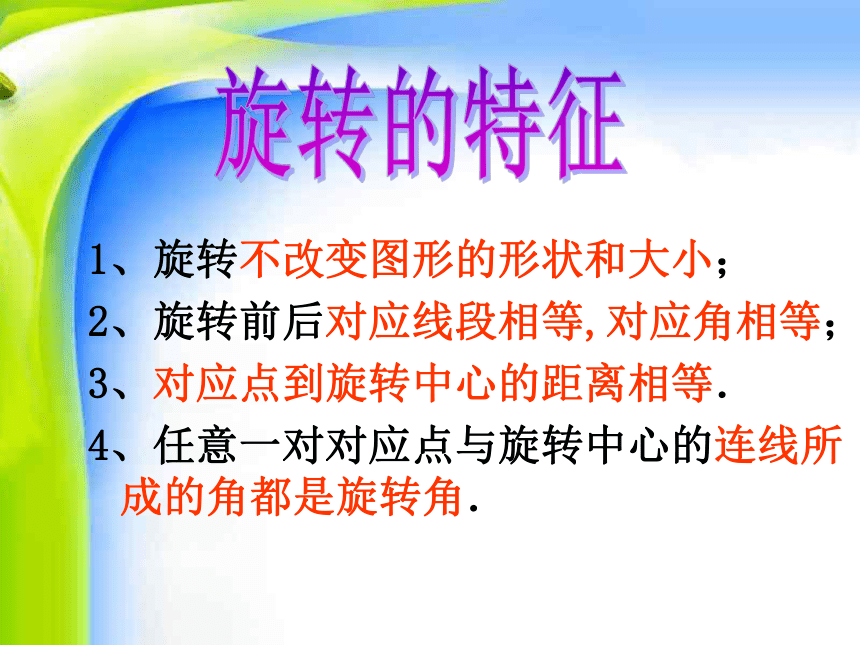 旋转的特征

1、旋转不改变图形的形状和大小；

2、旋转前后对应线段相等，对应角相等；

3、对应点到旋转中心的距离相等.

4、任意一对对应点与旋转中心的连线所成的角都是旋转角.